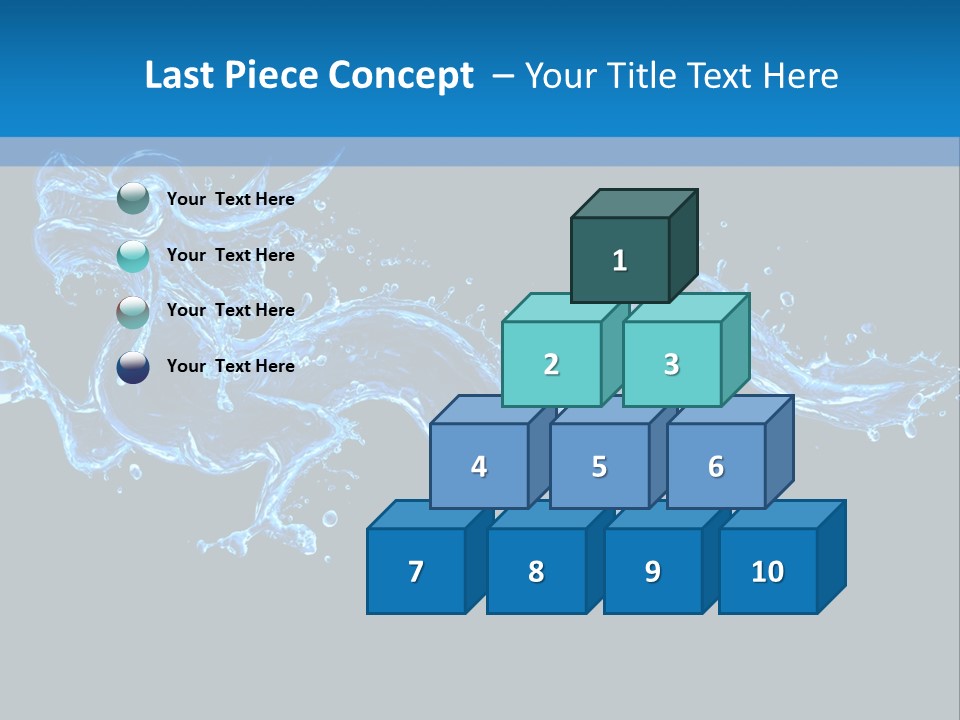 Last Piece Concept – Your Title Text Here

Your Text Here
Your Text Here
Your Text Here
Your Text Here

1
2
3
4
5
6
7
8
9
10